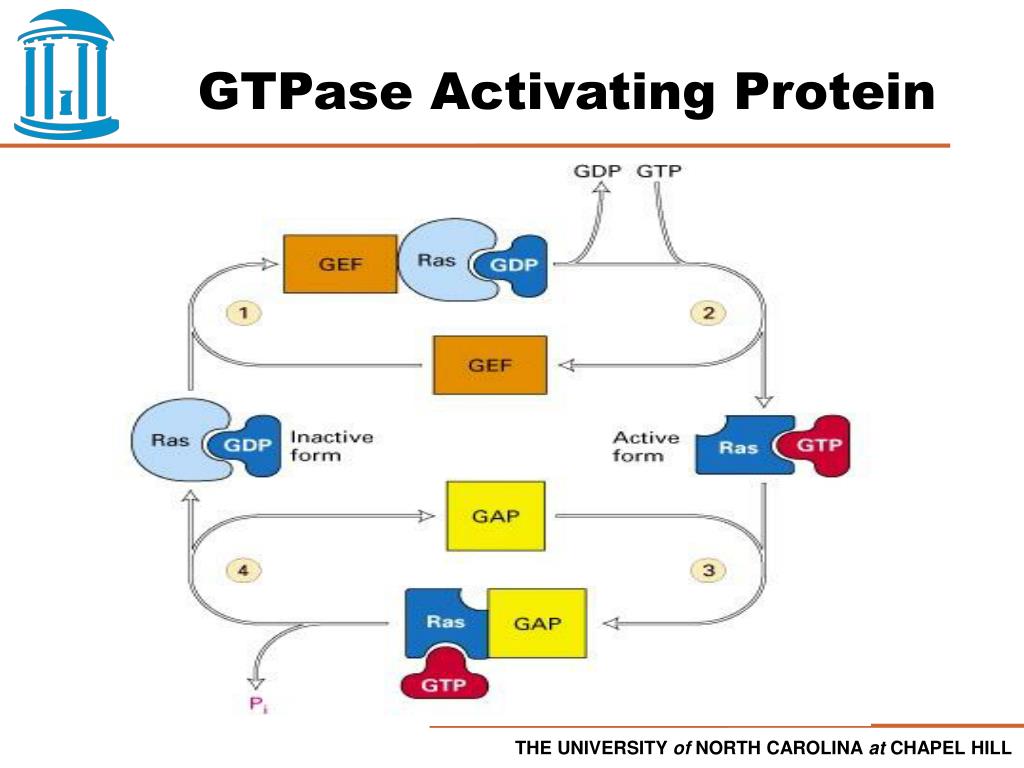 GTPase Activating Protein

GDP GTP

GEF

Ras

GDP

1

2

GEF

Ras

GDP

Inactive form

Active form

Ras

GTP

GAP

4

3

Ras

GAP

GTP

$P_i$

THE UNIVERSITY of NORTH CAROLINA at CHAPEL HILL